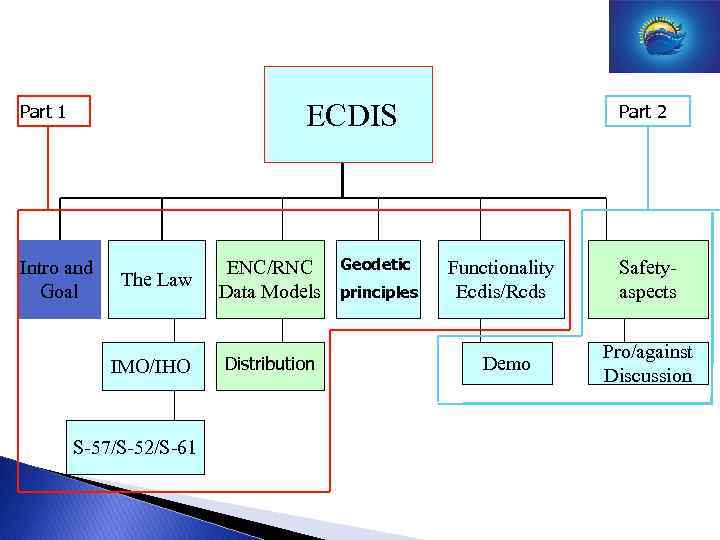 Part 1

ECDIS

Part 2

Intro and Goal

The Law

ENC/RNC Data Models

Geodetic principles

Functionality Ecdis/Rcds

Safety-aspects

IMO/IHO

Distribution

Demo

Pro/against Discussion

S-57/S-52/S-61